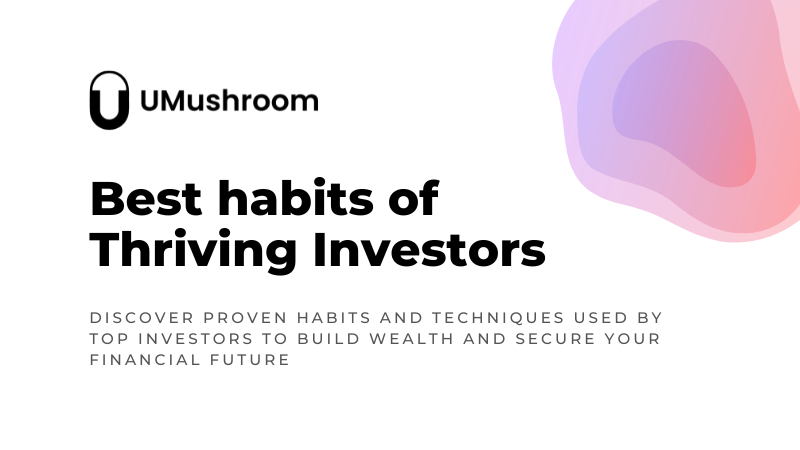 UMushroom

Best habits of
Thriving Investors

DISCOVER PROVEN HABITS AND TECHNIQUES USED BY TOP INVESTORS TO BUILD WEALTH AND SECURE YOUR FINANCIAL FUTURE